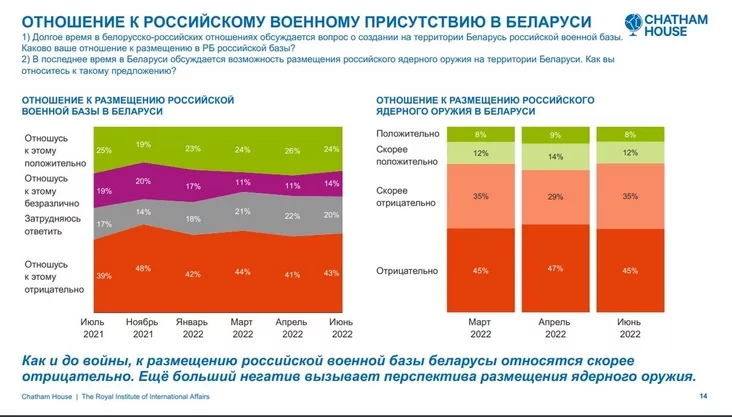 ОТНОШЕНИЕ К РОССИЙСКОМУ ВОЕННОМУ ПРИСУТСТВИЮ В БЕЛАРУСИ

CHATHAM HOUSE

1) Долгое время в белорусско-российских отношениях обсуждается вопрос о создании на территории Беларусь российской военной базы. Каково ваше отношение к размещению в РБ российской базы?
2) В последнее время в Беларуси обсуждается возможность размещения российского ядерного оружия на территории Беларуси. Как вы относитесь к такому предложению?

ОТНОШЕНИЕ К РАЗМЕЩЕНИЮ РОССИЙСКОЙ ВОЕННОЙ БАЗЫ В БЕЛАРУСИ

| | Июль 2021 | Ноябрь 2021 | Январь 2022 | Март 2022 | Апрель 2022 | Июнь 2022 |
|---|---|---|---|---|---|---|
| Отношусь к этому положительно | 25% | 19% | 23% | 24% | 26% | 24% |
| Отношусь к этому безразлично | 19% | 20% | 17% | 11% | 11% | 14% |
| Затрудняюсь ответить | 17% | 14% | 18% | 21% | 22% | 20% |
| Отношусь к этому отрицательно | 39% | 48% | 42% | 44% | 41% | 43% |

ОТНОШЕНИЕ К РАЗМЕЩЕНИЮ РОССИЙСКОГО ЯДЕРНОГО ОРУЖИЯ В БЕЛАРУСИ

| | Март 2022 | Апрель 2022 | Июнь 2022 |
|---|---|---|---|
| Положительно | 8% | 9% | 8% |
| Скорее положительно | 12% | 14% | 12% |
| Скорее отрицательно | 35% | 29% | 35% |
| Отрицательно | 45% | 47% | 45% |

Как и до войны, к размещению российской военной базы беларусы относятся скорее отрицательно. Ещё больший негатив вызывает перспектива размещения ядерного оружия.

Chatham House | The Royal Institute of International Affairs

14